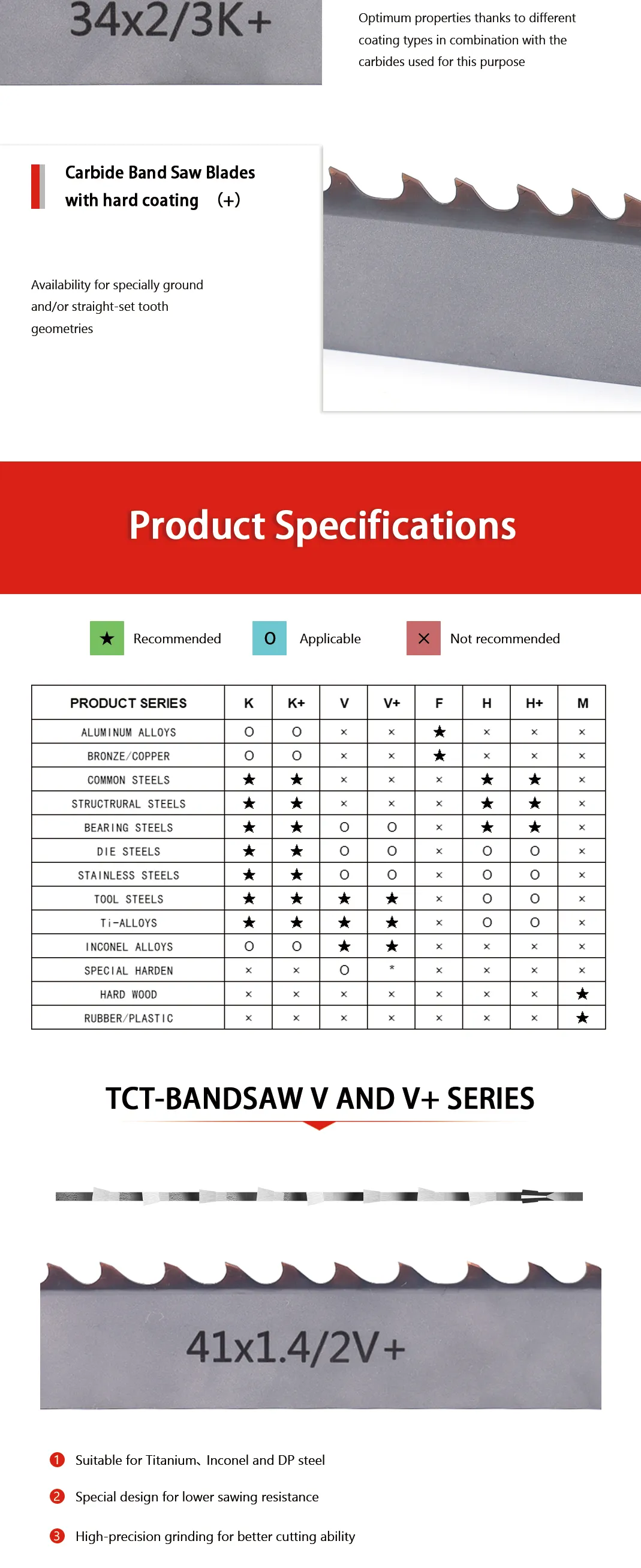 34x2/3K+

Optimum properties thanks to different coating types in combination with the carbides used for this purpose

Carbide Band Saw Blades with hard coating (+)

Availability for specially ground and/or straight-set tooth geometries

Product Specifications

★ Recommended O Applicable × Not recommended

| PRODUCT SERIES | K | K+ | V | V+ | F | H | H+ | M |
|---|---|---|---|---|---|---|---|---|
| ALUMINUM ALLOYS | O | O | × | × | ★ | × | × | × |
| BRONZE/COPPER | O | O | × | × | ★ | × | × | × |
| COMMON STEELS | ★ | ★ | × | × | × | ★ | ★ | × |
| STRUCTRURAL STEELS | ★ | ★ | × | × | × | ★ | ★ | × |
| BEARING STEELS | ★ | ★ | O | O | × | ★ | ★ | × |
| DIE STEELS | ★ | ★ | O | O | × | O | O | × |
| STAINLESS STEELS | ★ | ★ | O | O | × | O | O | × |
| TOOL STEELS | ★ | ★ | ★ | ★ | × | O | O | × |
| Ti-ALLOYS | ★ | ★ | ★ | ★ | × | O | O | × |
| INCONEL ALLOYS | O | O | ★ | ★ | × | × | × | × |
| SPECIAL HARDEN | × | × | O | * | × | × | × | × |
| HARD WOOD | × | × | × | × | × | × | × | ★ |
| RUBBER/PLASTIC | × | × | × | × | × | × | × | ★ |

TCT-BANDSAW V AND V+ SERIES

41x1.4/2V+

1 Suitable for Titanium、Inconel and DP steel

2 Special design for lower sawing resistance

3 High-precision grinding for better cutting ability